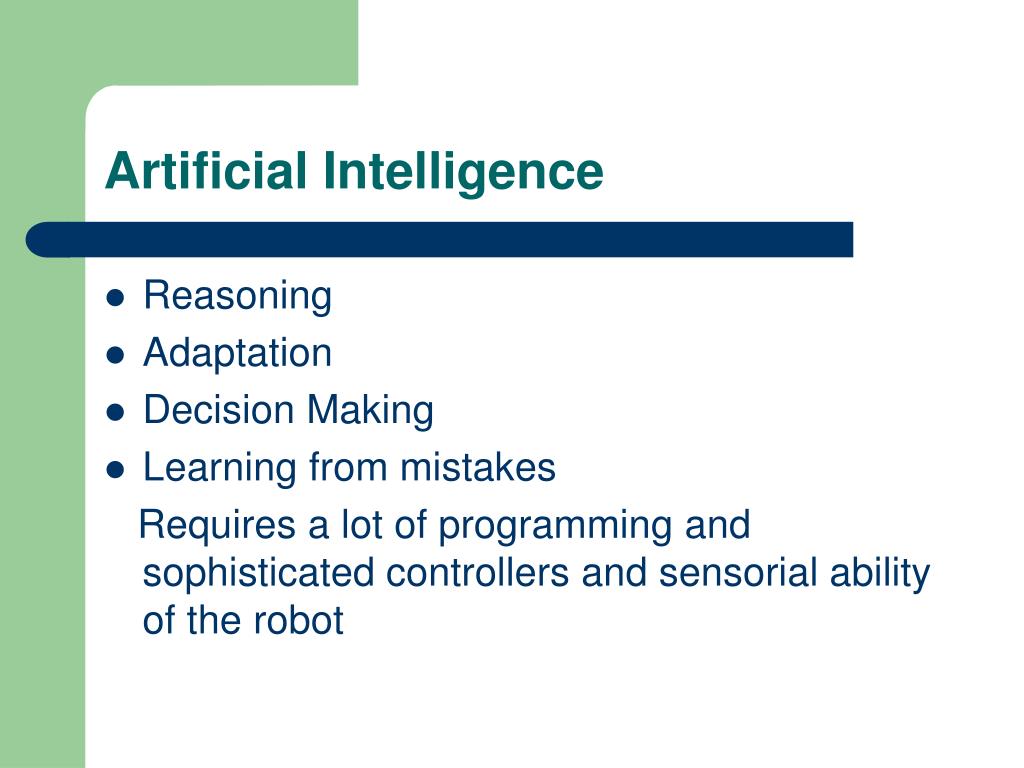 Artificial Intelligence

- Reasoning
- Adaptation
- Decision Making
- Learning from mistakes

Requires a lot of programming and sophisticated controllers and sensorial ability of the robot